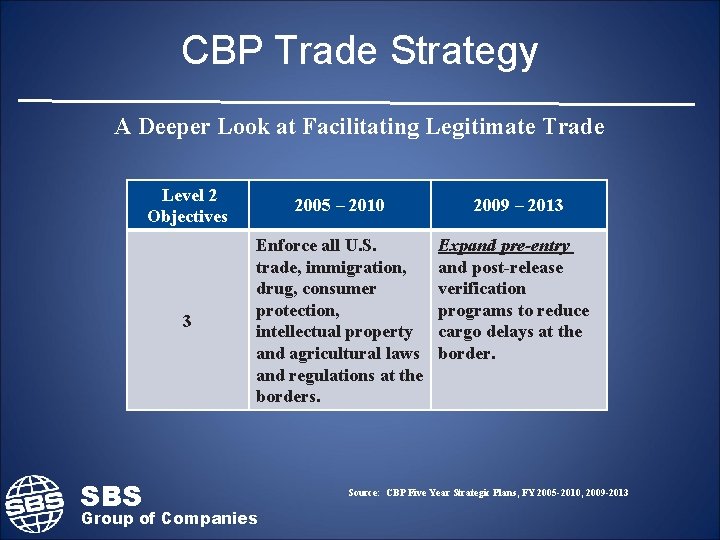 CBP Trade Strategy

A Deeper Look at Facilitating Legitimate Trade

| Level 2 Objectives | 2005 – 2010 | 2009 – 2013 |
|---|---|---|
| 3 | Enforce all U.S. trade, immigration, drug, consumer protection, intellectual property and agricultural laws and regulations at the borders. | Expand pre-entry and post-release verification programs to reduce cargo delays at the border. |

SBS

SBS Group of Companies

Source: CBP Five Year Strategic Plans, FY 2005-2010, 2009-2013